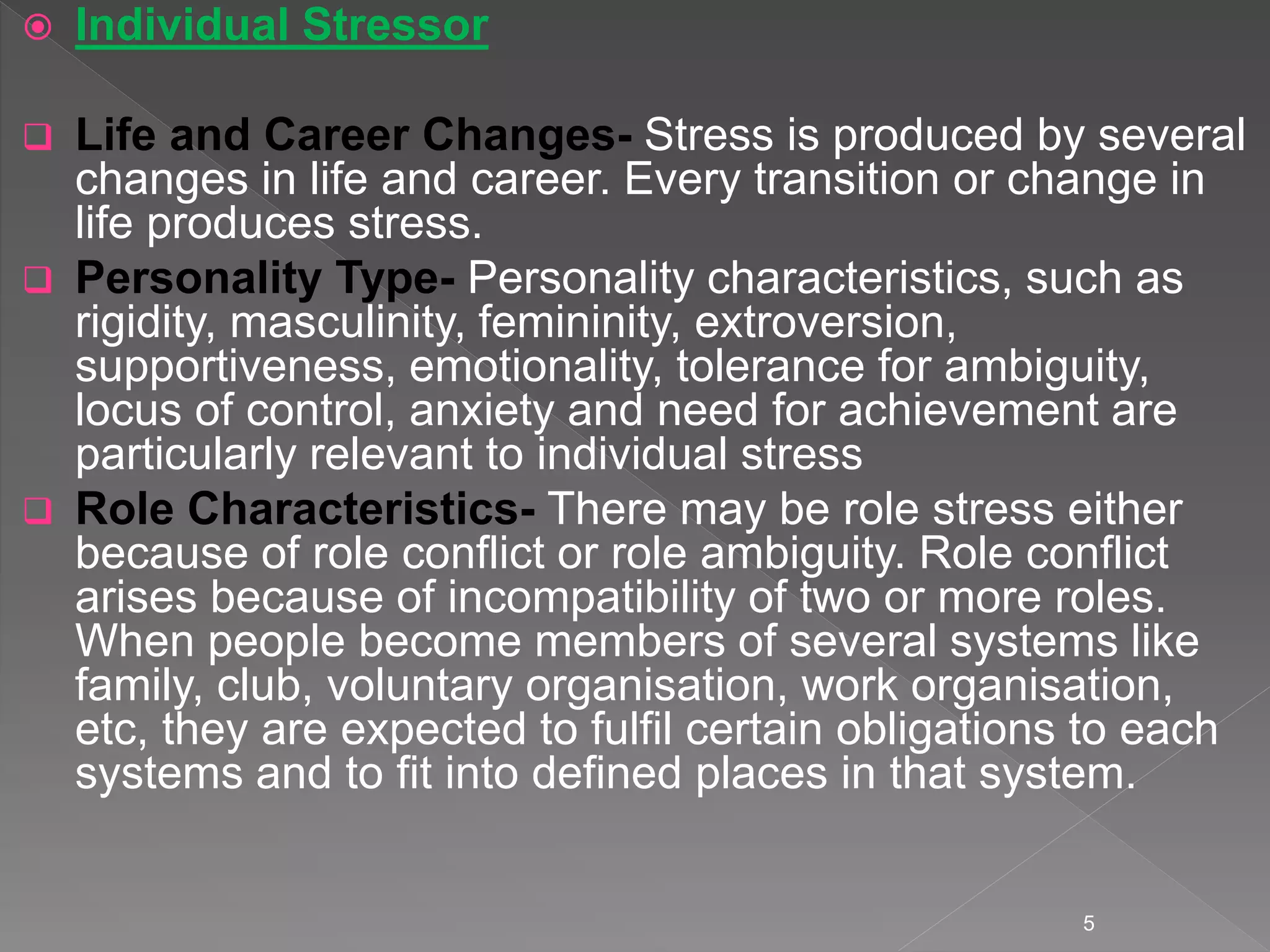 Individual Stressor

Life and Career Changes- Stress is produced by several changes in life and career. Every transition or change in life produces stress.

Personality Type- Personality characteristics, such as rigidity, masculinity, femininity, extroversion, supportiveness, emotionality, tolerance for ambiguity, locus of control, anxiety and need for achievement are particularly relevant to individual stress

Role Characteristics- There may be role stress either because of role conflict or role ambiguity. Role conflict arises because of incompatibility of two or more roles. When people become members of several systems like family, club, voluntary organisation, work organisation, etc, they are expected to fulfil certain obligations to each systems and to fit into defined places in that system.

5